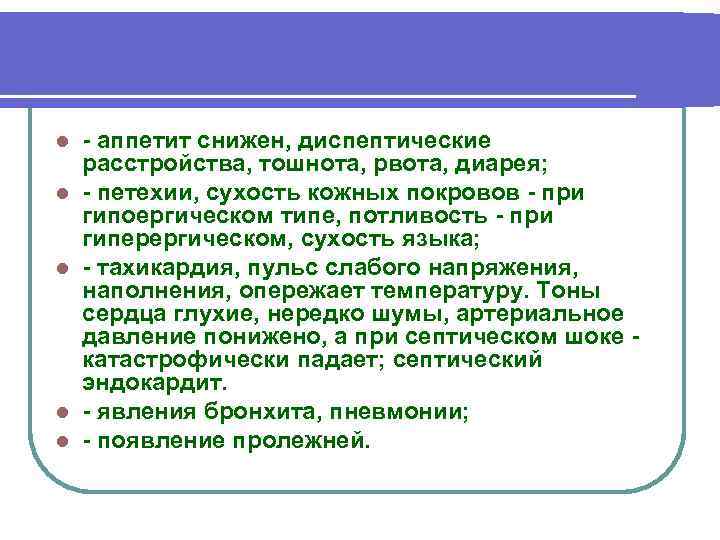 - аппетит снижен, диспептические расстройства, тошнота, рвота, диарея;

- петехии, сухость кожных покровов - при гипоергическом типе, потливость - при гиперергическом, сухость языка;

- тахикардия, пульс слабого напряжения, наполнения, опережает температуру. Тоны сердца глухие, нередко шумы, артериальное давление понижено, а при септическом шоке - катастрофически падает; септический эндокардит.

- явления бронхита, пневмонии;

- появление пролежней.